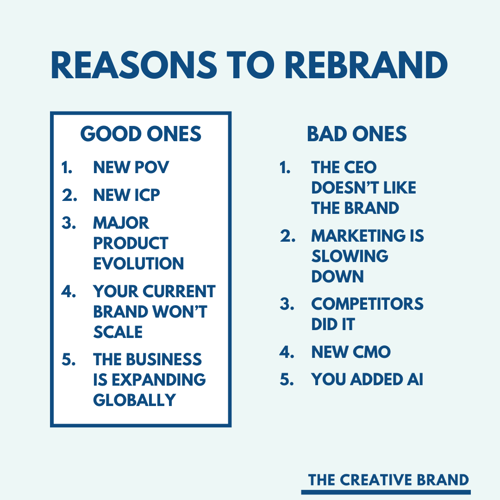 REASONS TO REBRAND

GOOD ONES

1. NEW POV
2. NEW ICP
3. MAJOR PRODUCT EVOLUTION
4. YOUR CURRENT BRAND WON'T SCALE
5. THE BUSINESS IS EXPANDING GLOBALLY

BAD ONES

1. THE CEO DOESN'T LIKE THE BRAND
2. MARKETING IS SLOWING DOWN
3. COMPETITORS DID IT
4. NEW CMO
5. YOU ADDED AI

THE CREATIVE BRAND